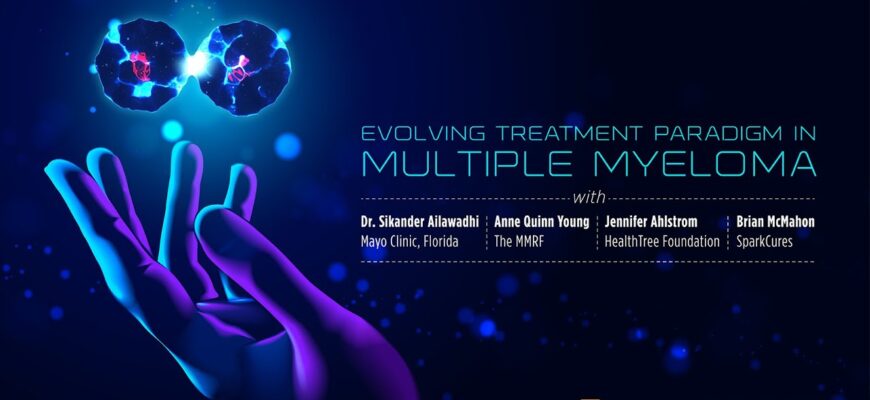 EVOLVING TREATMENT PARADIGM IN
MULTIPLE MYELOMA

with

Dr. Sikander Ailawadhi
Mayo Clinic, Florida

Anne Quinn Young
The MMRF

Jennifer Ahlstrom
HealthTree Foundation

Brian McMahon
SparkCures